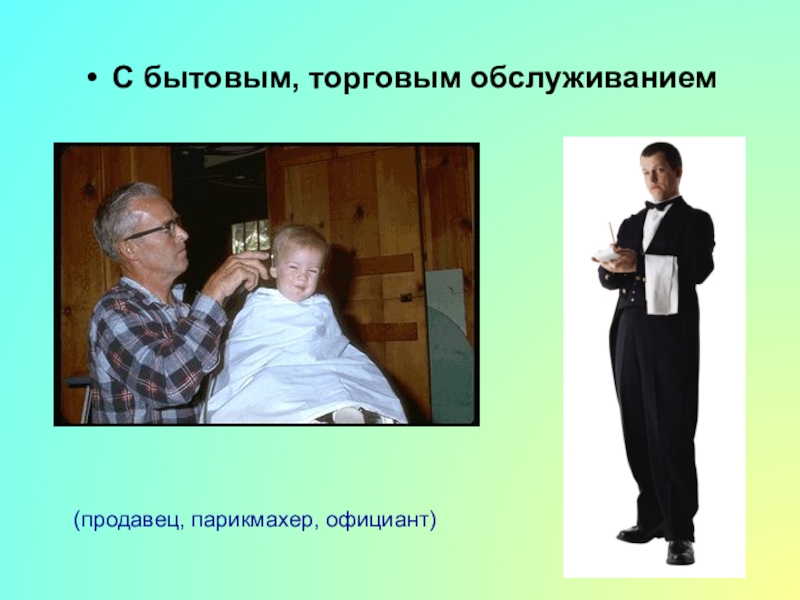 • С бытовым, торговым обслуживанием

(продавец, парикмахер, официант)